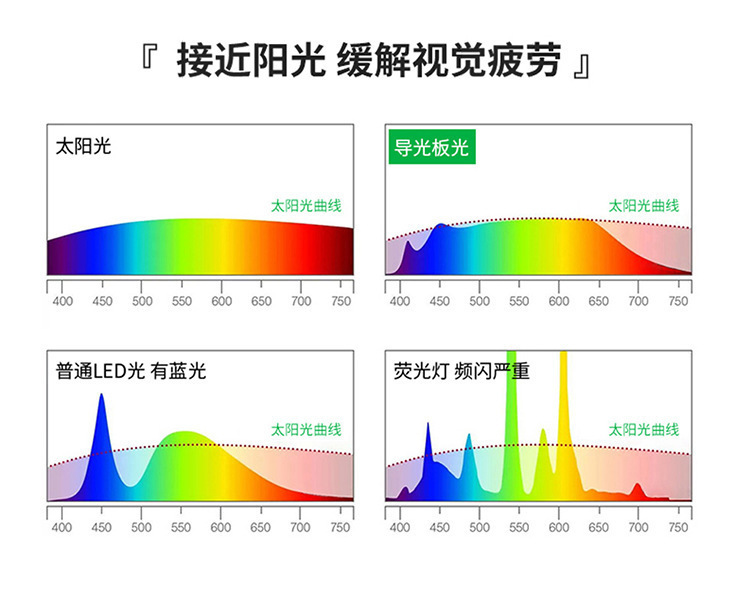 『 接近阳光 缓解视觉疲劳 』

太阳光

太阳光曲线

400 450 500 550 600 650 700 750

导光板光

太阳光曲线

400 450 500 550 600 650 700 750

普通LED光 有蓝光

太阳光曲线

400 450 500 550 600 650 700 750

荧光灯 频闪严重

太阳光曲线

400 450 500 550 600 650 700 750